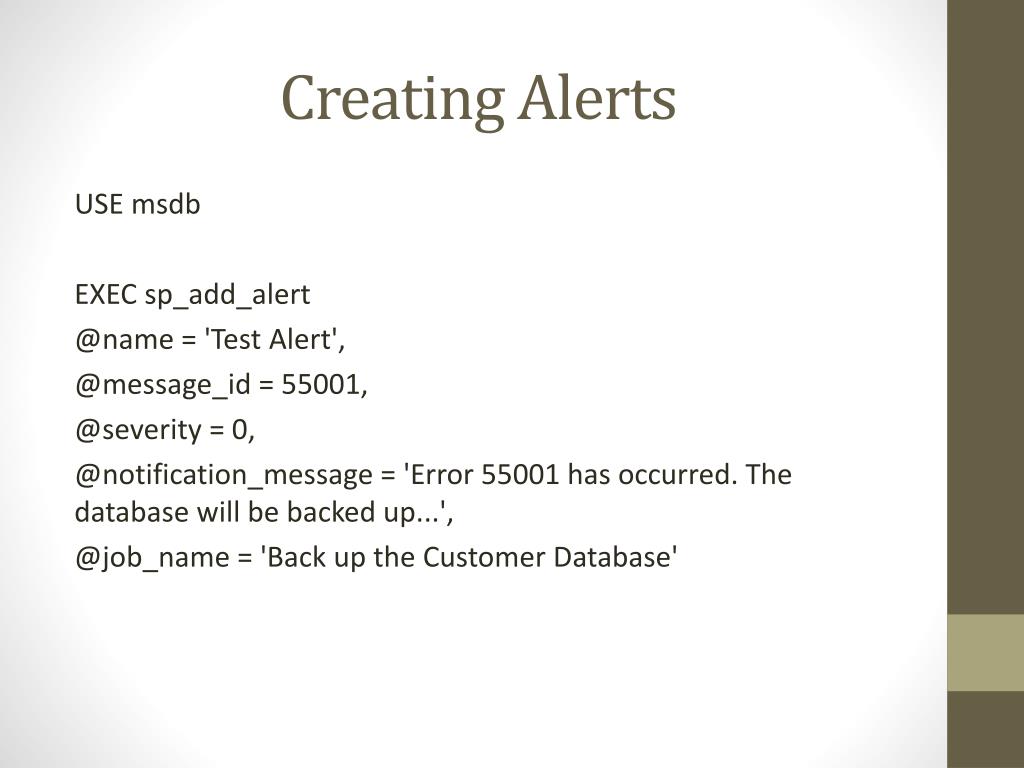 Creating Alerts

USE msdb

EXEC sp_add_alert
@name = 'Test Alert',
@message_id = 55001,
@severity = 0,
@notification_message = 'Error 55001 has occurred. The database will be backed up...',
@job_name = 'Back up the Customer Database'